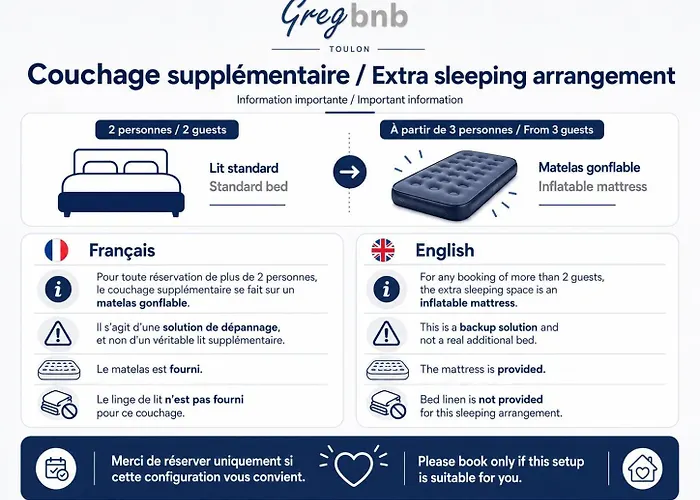 Greg bnb
TOULON

Couchage supplémentaire / Extra sleeping arrangement
Information importante / Important information

2 personnes / 2 guests
Lit standard
Standard bed

À partir de 3 personnes / From 3 guests
Matelas gonflable
Inflatable mattress

Français

Pour toute réservation de plus de 2 personnes, le couchage supplémentaire se fait sur un matelas gonflable.

Il s'agit d'une solution de dépannage, et non d'un véritable lit supplémentaire.

Le matelas est fourni.

Le linge de lit n'est pas fourni pour ce couchage.

English

For any booking of more than 2 guests, the extra sleeping space is an inflatable mattress.

This is a backup solution and not a real additional bed.

The mattress is provided.

Bed linen is not provided for this sleeping arrangement.

Merci de réserver uniquement si cette configuration vous convient.

Please book only if this setup is suitable for you.